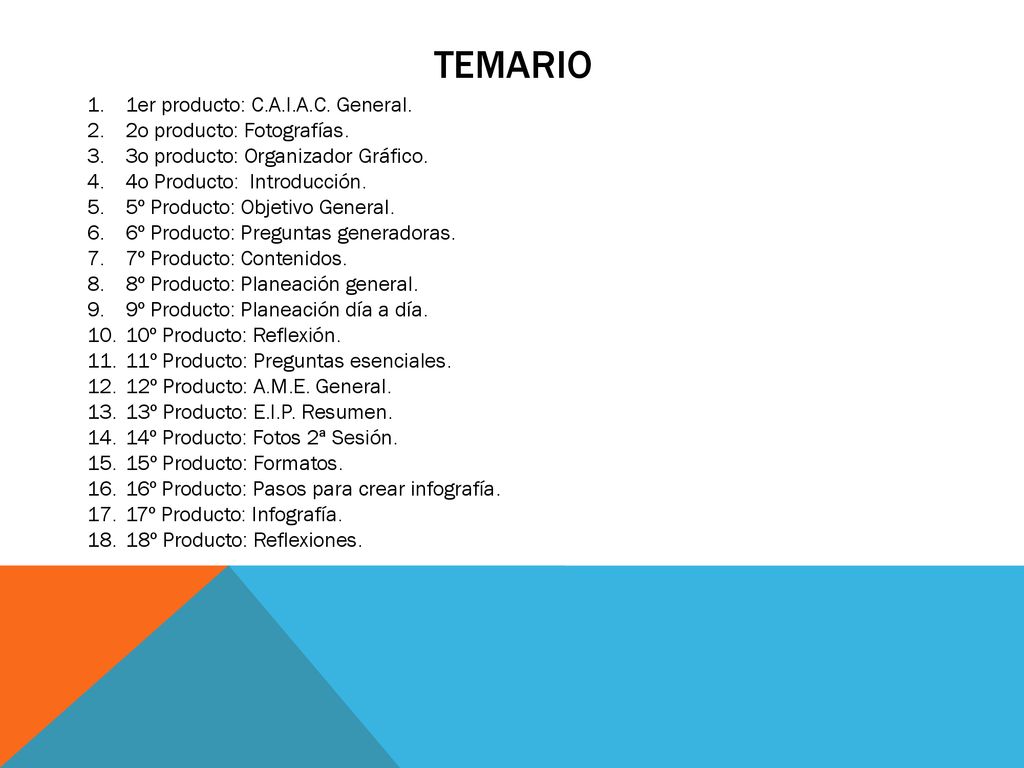 TEMARIO

1. 1er producto: C.A.I.A.C. General.
2. 2o producto: Fotografías.
3. 3o producto: Organizador Gráfico.
4. 4o Producto: Introducción.
5. 5º Producto: Objetivo General.
6. 6º Producto: Preguntas generadoras.
7. 7º Producto: Contenidos.
8. 8º Producto: Planeación general.
9. 9º Producto: Planeación día a día.
10. 10º Producto: Reflexión.
11. 11º Producto: Preguntas esenciales.
12. 12º Producto: A.M.E. General.
13. 13º Producto: E.I.P. Resumen.
14. 14º Producto: Fotos 2ª Sesión.
15. 15º Producto: Formatos.
16. 16º Producto: Pasos para crear infografía.
17. 17º Producto: Infografía.
18. 18º Producto: Reflexiones.